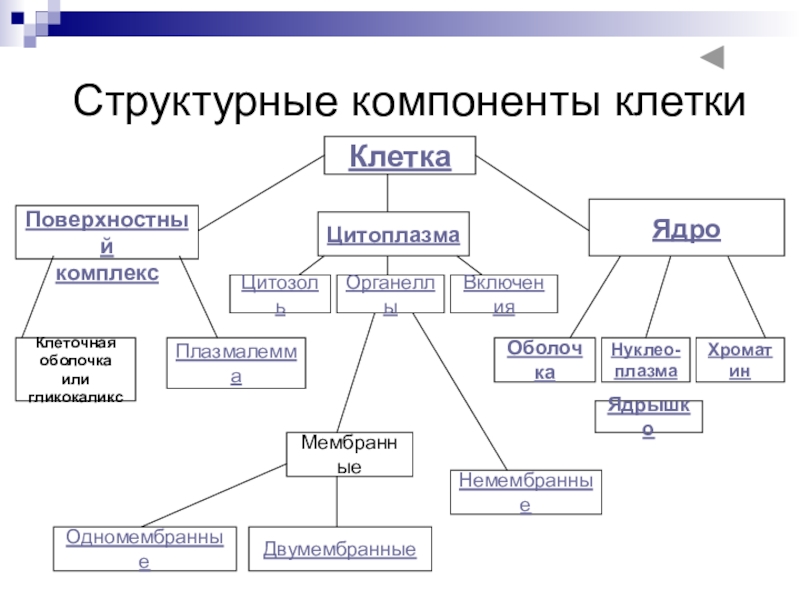 Структурные компоненты клетки

Клетка

Поверхностный комплекс

Цитоплазма

Ядро

Цитозоль

Органеллы

Включения

Клеточная оболочка или гликокаликс

Плазмалемма

Оболочка

Нуклео-плазма

Хроматин

Ядрышко

Мембранные

Немембранные

Одномембранные

Двумембранные